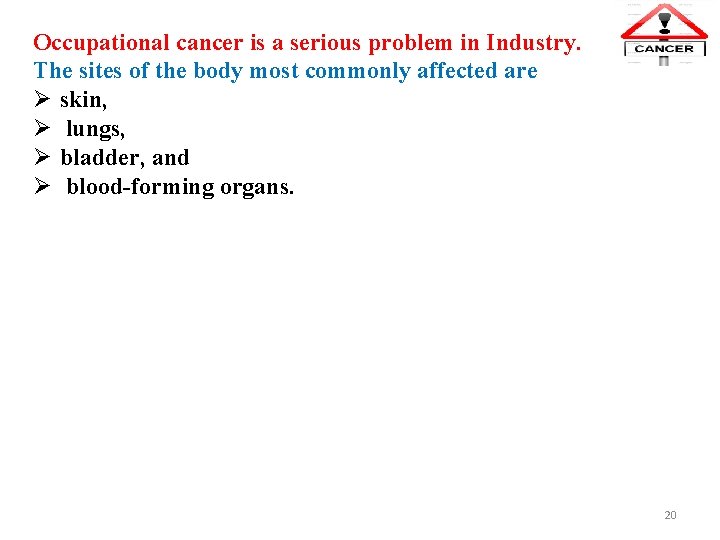 CANCER

Occupational cancer is a serious problem in Industry.
The sites of the body most commonly affected are

➢ skin,
➢ lungs,
➢ bladder, and
➢ blood-forming organs.

20